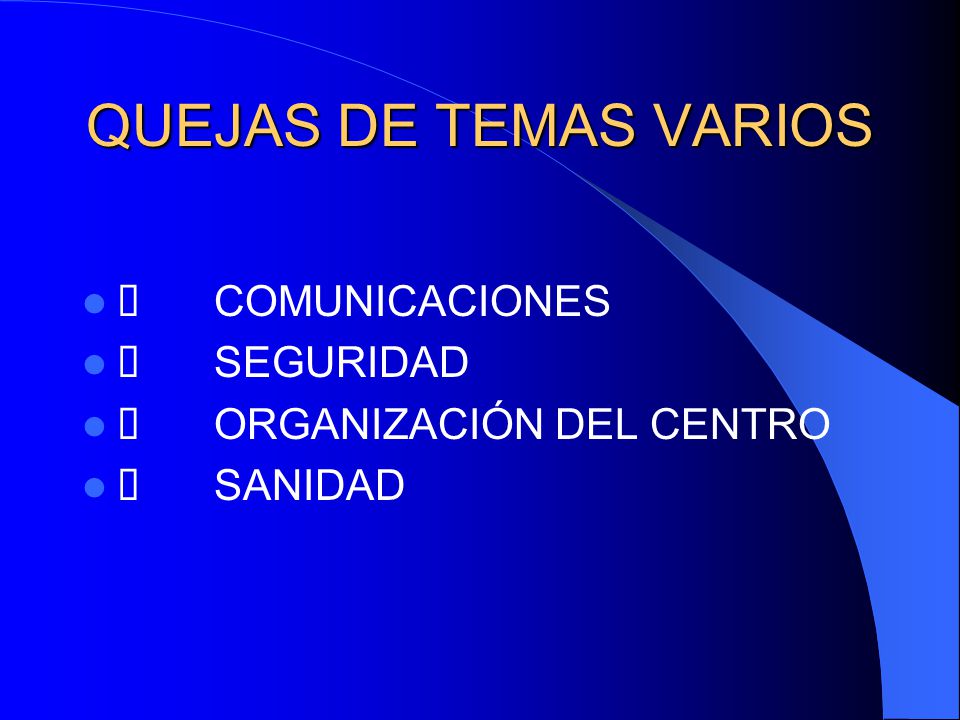 QUEJAS DE TEMAS VARIOS

- COMUNICACIONES
- SEGURIDAD
- ORGANIZACIÓN DEL CENTRO
- SANIDAD